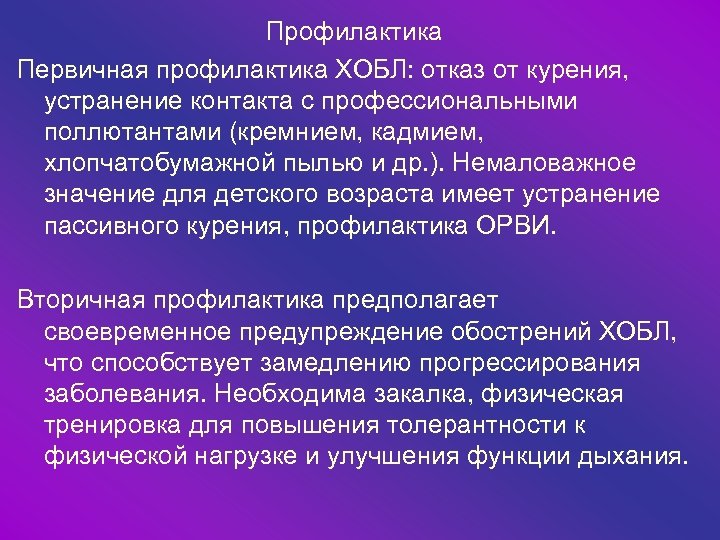 Профилактика

Первичная профилактика ХОБЛ: отказ от курения, устранение контакта с профессиональными поллютантами (кремнием, кадмием, хлопчатобумажной пылью и др.). Немаловажное значение для детского возраста имеет устранение пассивного курения, профилактика ОРВИ.

Вторичная профилактика предполагает своевременное предупреждение обострений ХОБЛ, что способствует замедлению прогрессирования заболевания. Необходима закалка, физическая тренировка для повышения толерантности к физической нагрузке и улучшения функции дыхания.